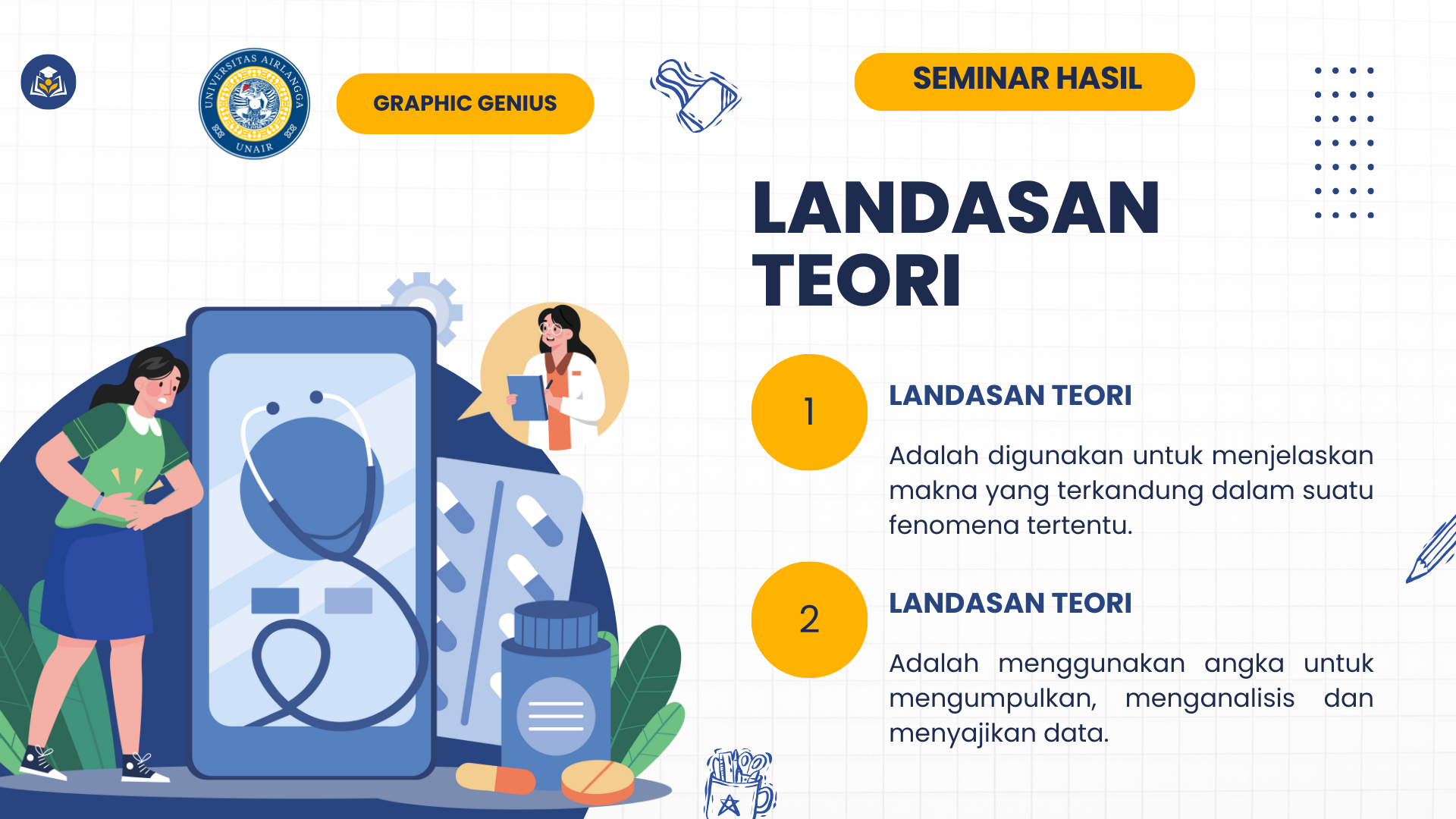 UNIVERSITAS AIRLANGGA
UNAIR

GRAPHIC GENIUS

SEMINAR HASIL

LANDASAN TEORI

1

LANDASAN TEORI

Adalah digunakan untuk menjelaskan makna yang terkandung dalam suatu fenomena tertentu.

2

LANDASAN TEORI

Adalah menggunakan angka untuk mengumpulkan, menganalisis dan menyajikan data.